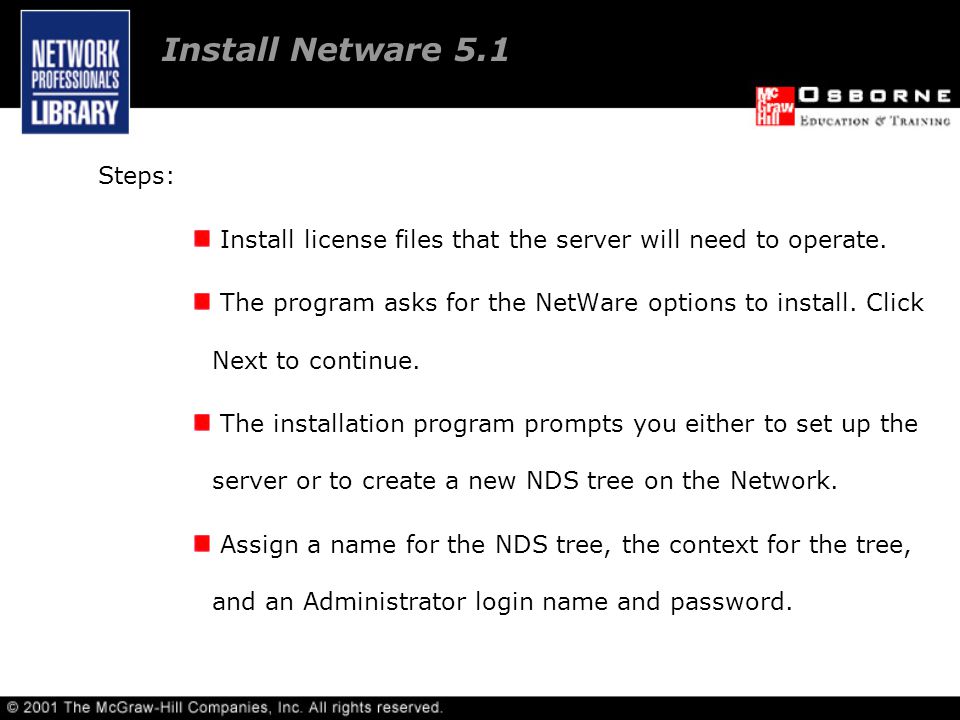 NETWORK PROFESSIONAL'S LIBRARY

Install Netware 5.1

Mc Graw Hill OSBORNE
EDUCATION & TRAINING

Steps:

Install license files that the server will need to operate.

The program asks for the NetWare options to install. Click Next to continue.

The installation program prompts you either to set up the server or to create a new NDS tree on the Network.

Assign a name for the NDS tree, the context for the tree, and an Administrator login name and password.

© 2001 The McGraw-Hill Companies, Inc. All rights reserved.